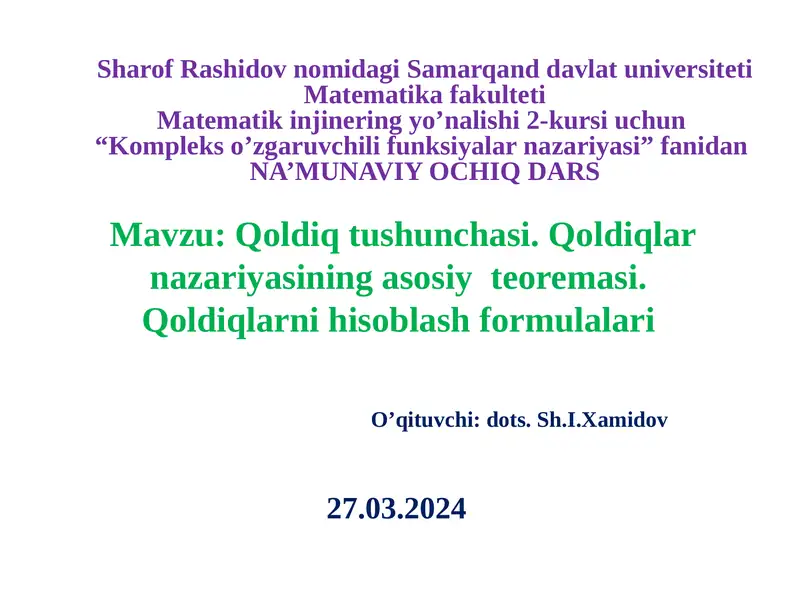 Sharof Rashidov nomidagi Samarqand davlat universiteti
Matematika fakulteti
Matematik injinering yo’nalishi 2-kursi uchun
“Kompleks o’zgaruvchili funksiyalar nazariyasi” fanidan
NA’MUNAVIY OCHIQ DARS

Mavzu: Qoldiq tushunchasi. Qoldiqlar nazariyasining asosiy teoremasi. Qoldiqlarni hisoblash formulalari

O’qituvchi: dots. Sh.I.Xamidov

27.03.2024